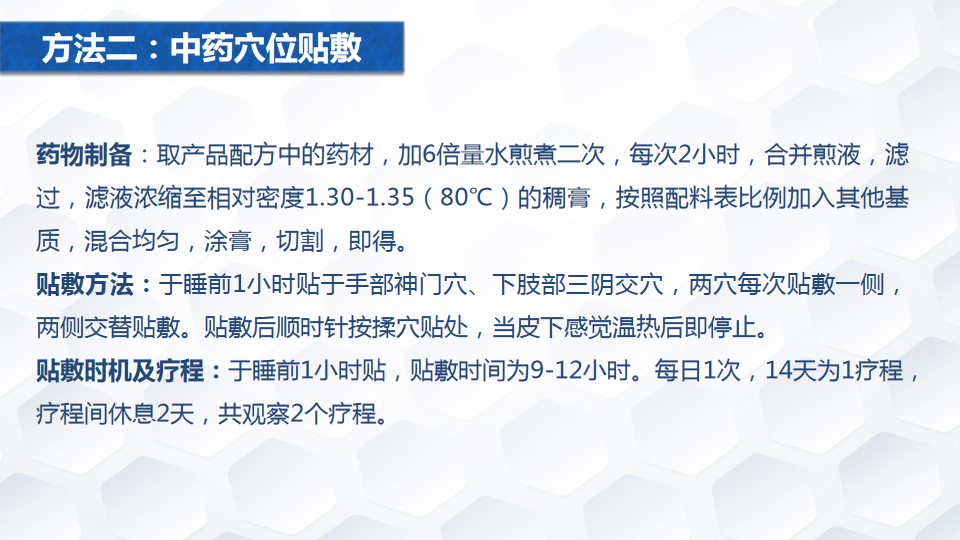 方法二：中药穴位贴敷

药物制备：取产品配方中的药材，加6倍量水煎煮二次，每次2小时，合并煎液，滤过，滤液浓缩至相对密度1.30-1.35（80°C）的稠膏，按照配料表比例加入其他基质，混合均匀，涂膏，切割，即得。
贴敷方法：于睡前1小时贴于手部神门穴、下肢部三阴交穴，两穴每次贴敷一侧，两侧交替贴敷。贴敷后顺时针按揉穴贴处，当皮下感觉温热后即停止。
贴敷时机及疗程：于睡前1小时贴，贴敷时间为9-12小时。每日1次，14天为1疗程，疗程间休息2天，共观察2个疗程。